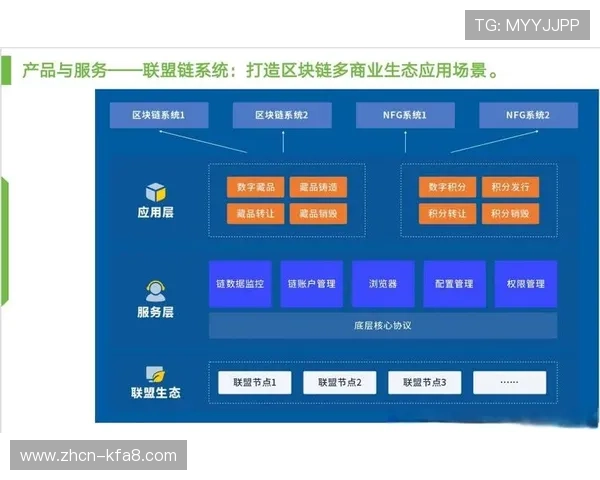 TG: MYYJJPP

产品与服务——联盟链系统：打造区块链多商业生态应用场景。

区块链系统1

区块链系统2

NFG系统1

NFG系统2

应用层

数字藏品

藏品铸造

藏品转让

藏品销毁

数字积分

积分发行

积分转让

积分销毁

服务层

链数据监控

链账户管理

浏览器

配置管理

权限管理

底层核心协议

联盟生态

联盟节点1

联盟节点2

联盟节点3

……

www.zhcn-kfa8.com